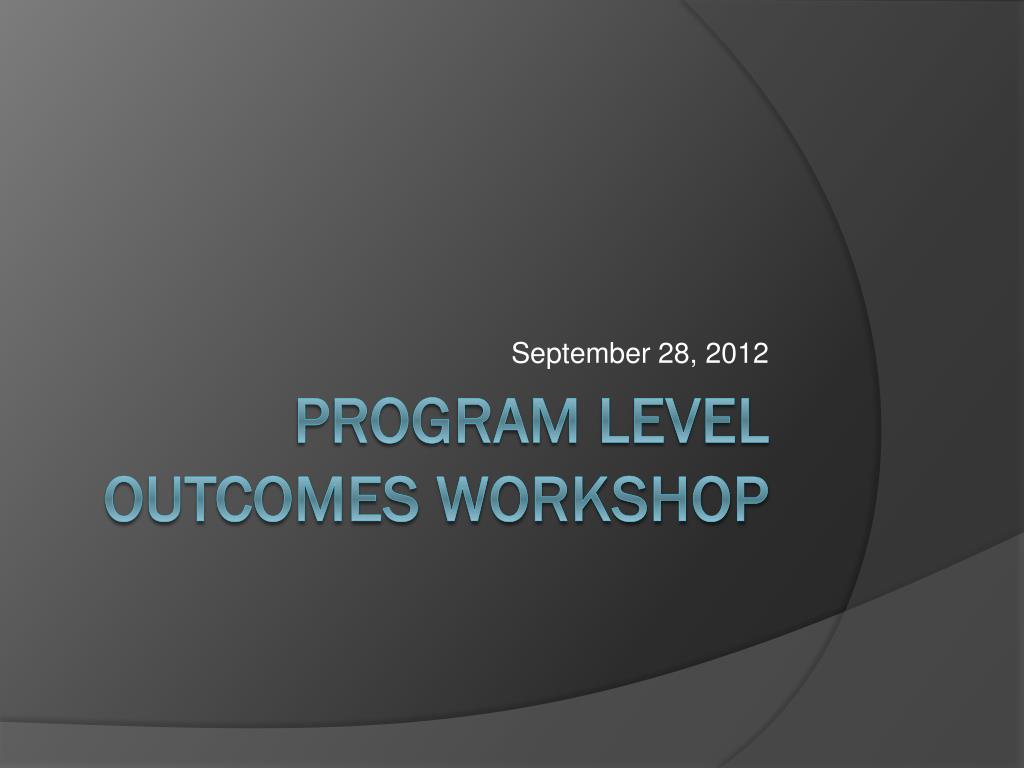 September 28, 2012

PROGRAM LEVEL OUTCOMES WORKSHOP